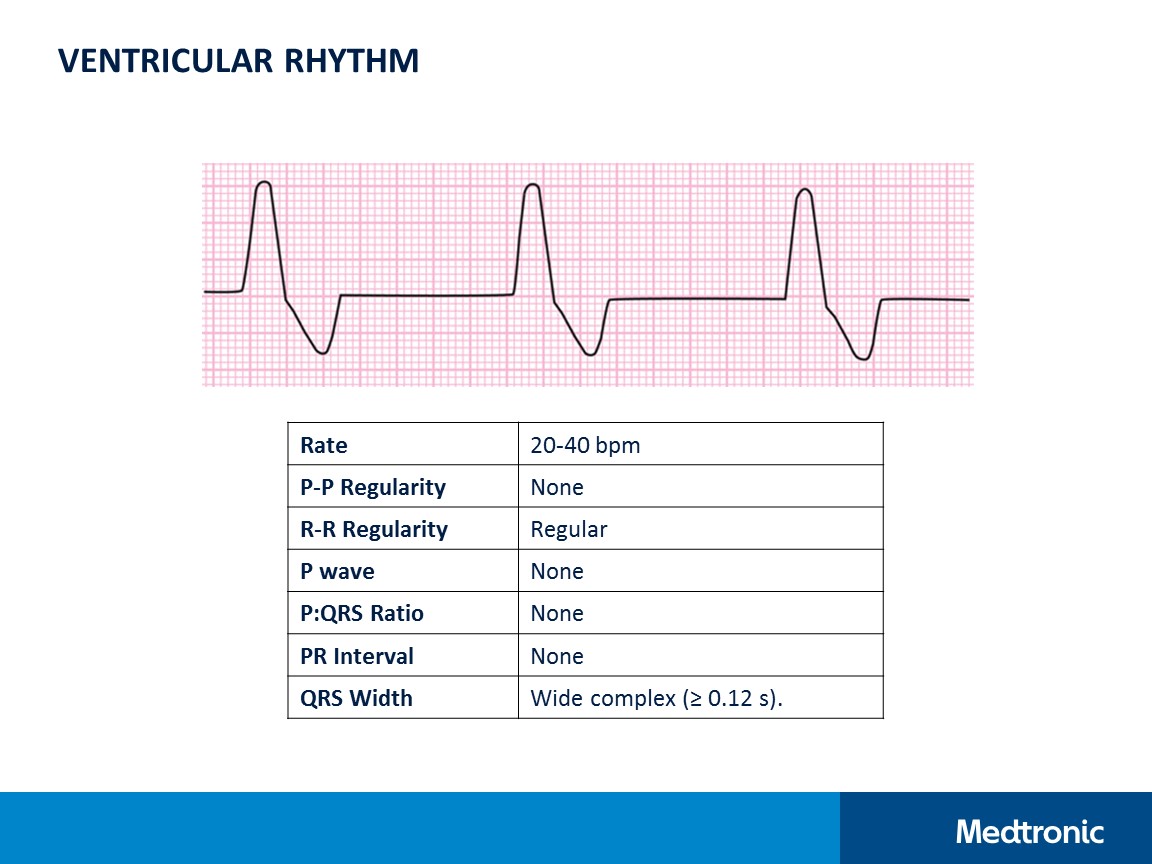 VENTRICULAR RHYTHM

| Rate | 20-40 bpm |
|---|---|
| P-P Regularity | None |
| R-R Regularity | Regular |
| P wave | None |
| P:QRS Ratio | None |
| PR Interval | None |
| QRS Width | Wide complex ($\geq$ 0.12 s). |

Medtronic